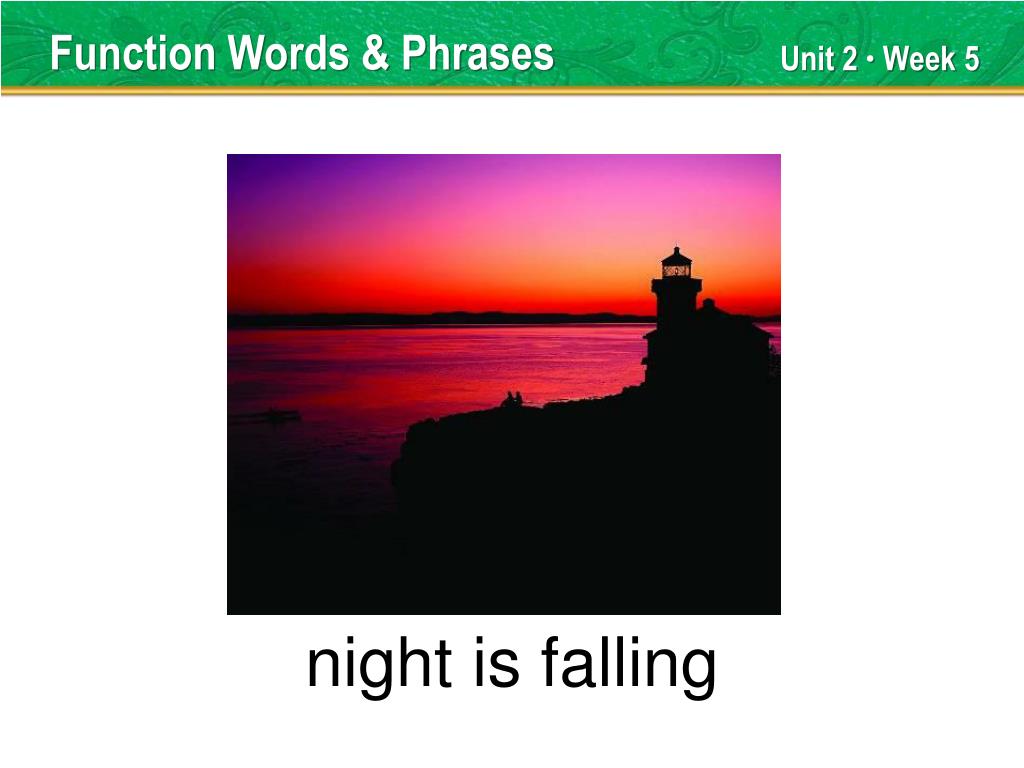 Function Words & Phrases

Unit 2 • Week 5

night is falling